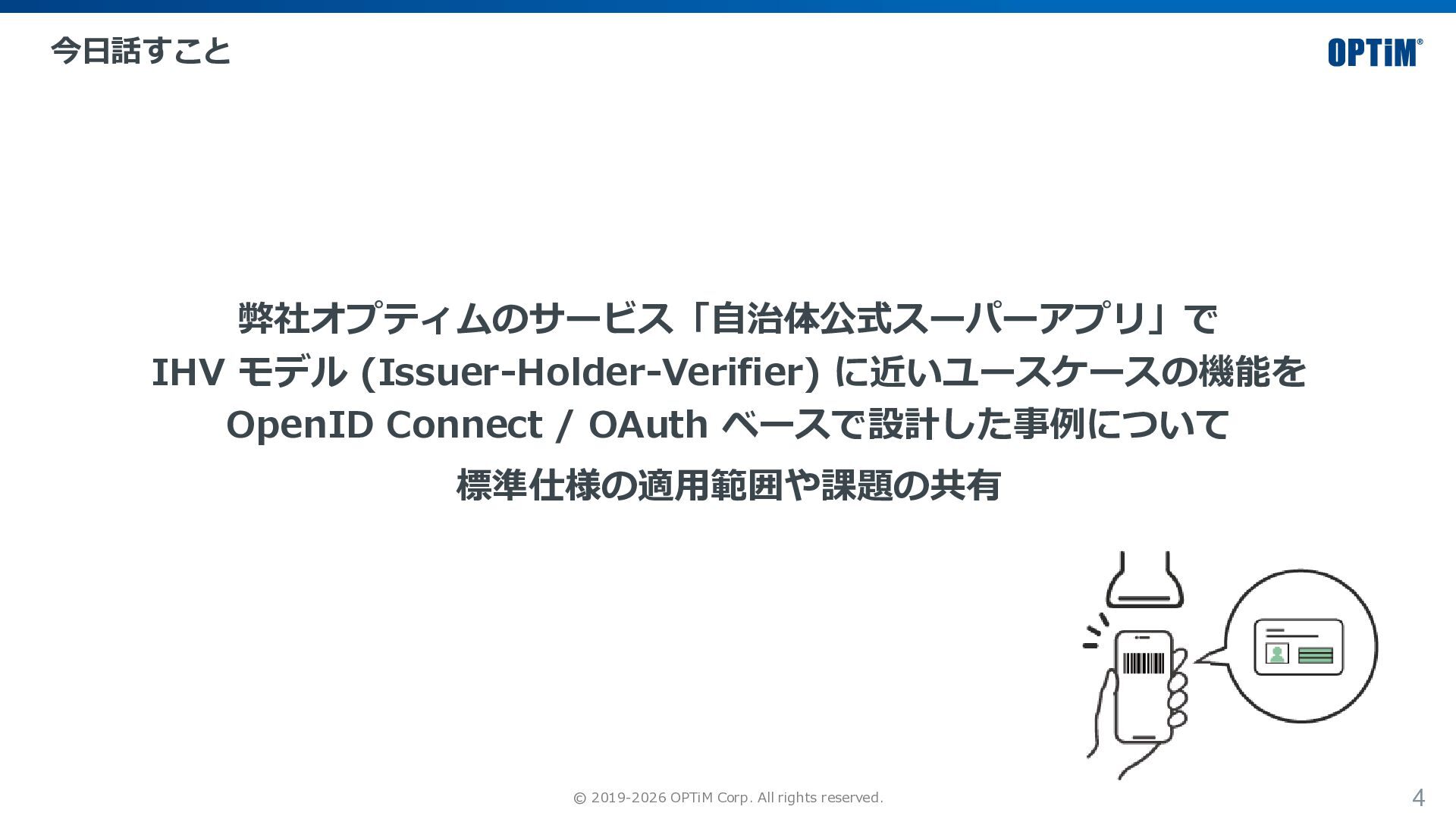 今日話すこと

OPTiM®

弊社オプティムのサービス「自治体公式スーパーアプリ」で
IHV モデル (Issuer-Holder-Verifier) に近いユースケースの機能を
OpenID Connect / OAuth ベースで設計した事例について

標準仕様の適用範囲や課題の共有

© 2019-2026 OPTiM Corp. All rights reserved.

4